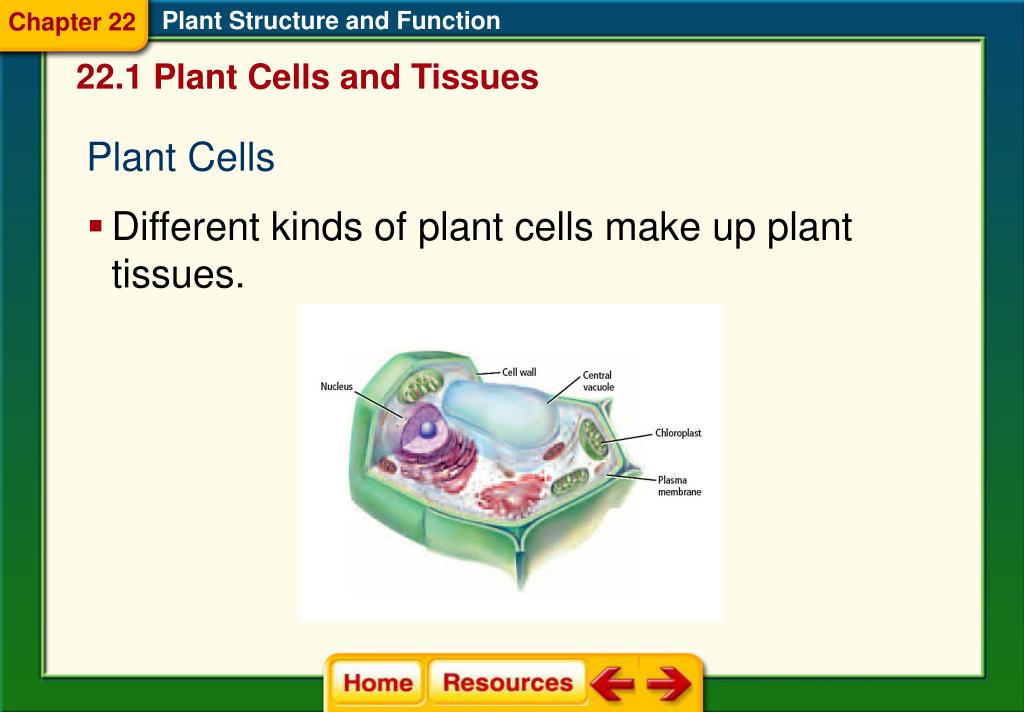 Chapter 22
Plant Structure and Function

22.1 Plant Cells and Tissues

Plant Cells

▪ Different kinds of plant cells make up plant tissues.

Nucleus
Cell wall
Central vacuole
Chloroplast
Plasma membrane

Home
Resources